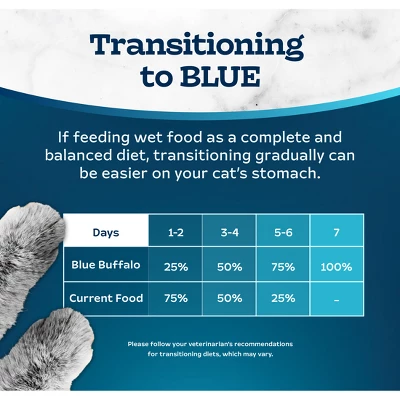 Transitioning to BLUE

If feeding wet food as a complete and balanced diet, transitioning gradually can be easier on your cat's stomach.

| Days | 1-2 | 3-4 | 5-6 | 7 |
|---|---|---|---|---|
| Blue Buffalo | 25% | 50% | 75% | 100% |
| Current Food | 75% | 50% | 25% | – |

Please follow your veterinarian's recommendations for transitioning diets, which may vary.